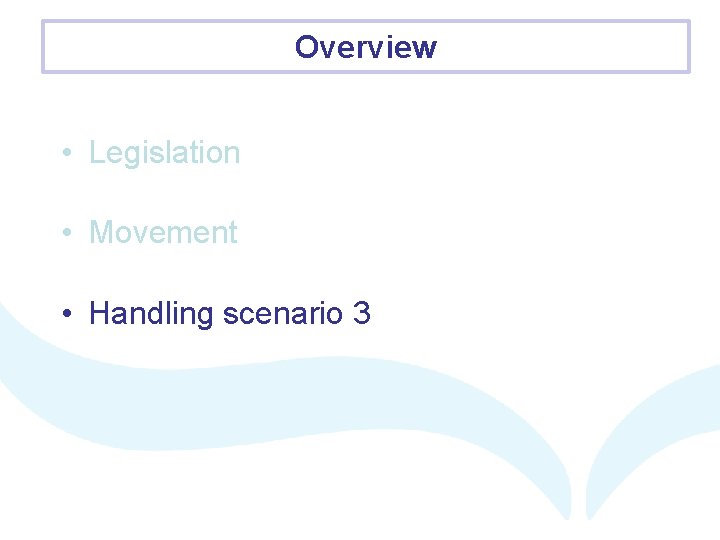 Overview

• Legislation

• Movement

• Handling scenario 3